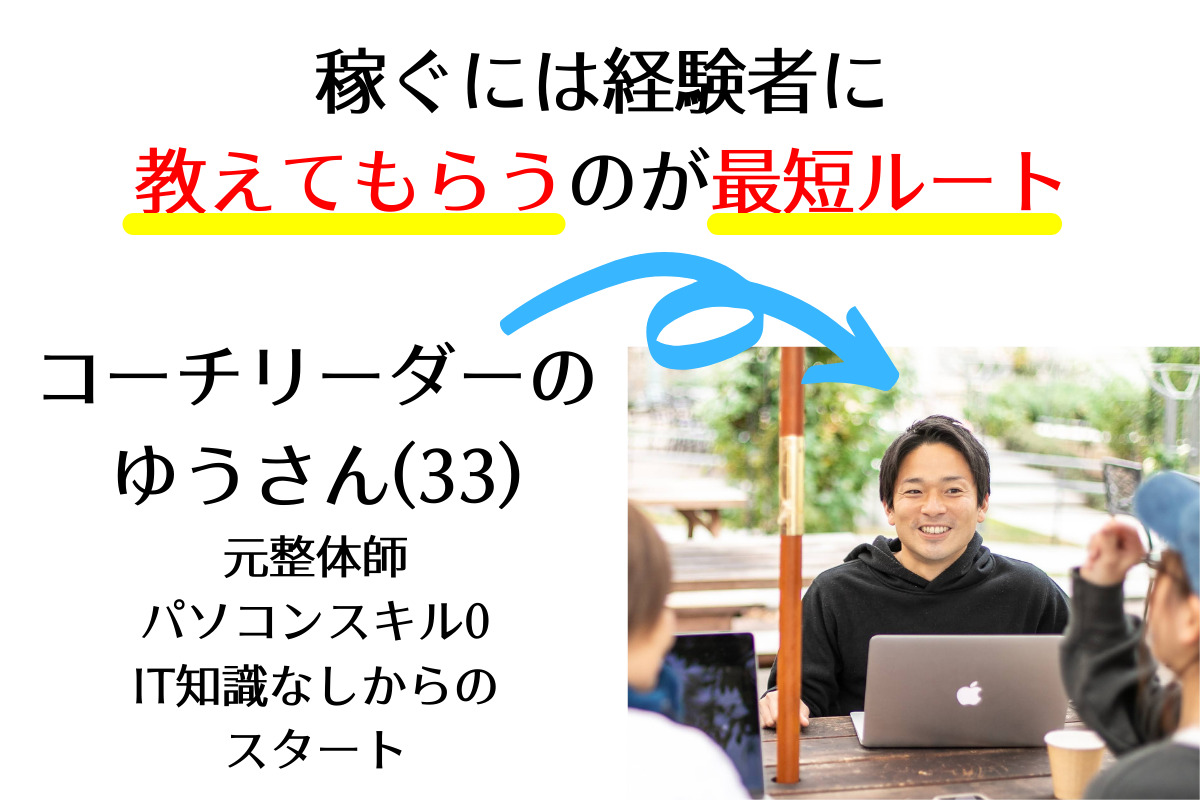 稼ぐには経験者に
教えてもらうのが最短ルート

コーチリーダーの
ゆうさん(33)
元整体師
パソコンスキル0
IT知識なしからの
スタート